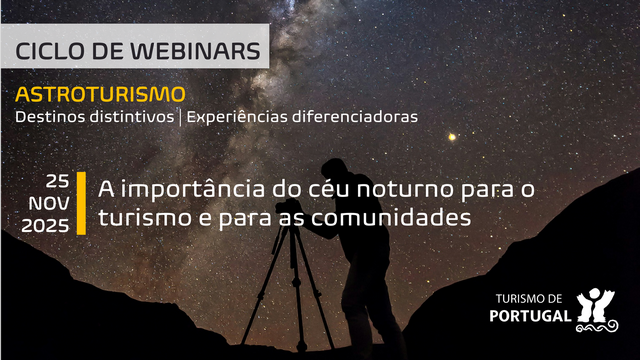 CICLO DE WEBINARS

ASTROTURISMO
Destinos distintivos | Experiências diferenciadoras

25 NOV 2025

A importância do céu noturno para o turismo e para as comunidades

TURISMO DE PORTUGAL